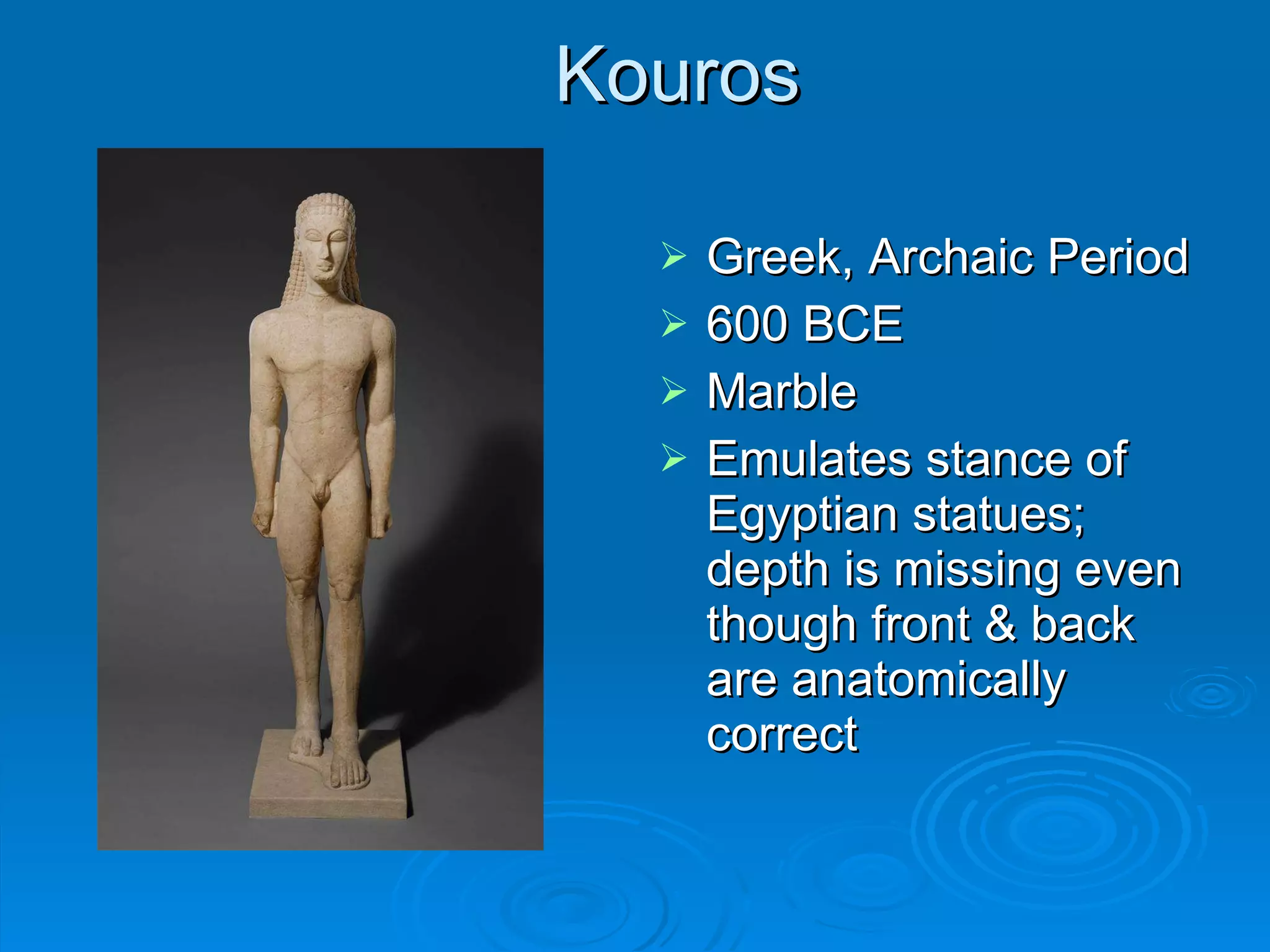 Kouros

➢ Greek, Archaic Period
➢ 600 BCE
➢ Marble
➢ Emulates stance of Egyptian statues; depth is missing even though front & back are anatomically correct